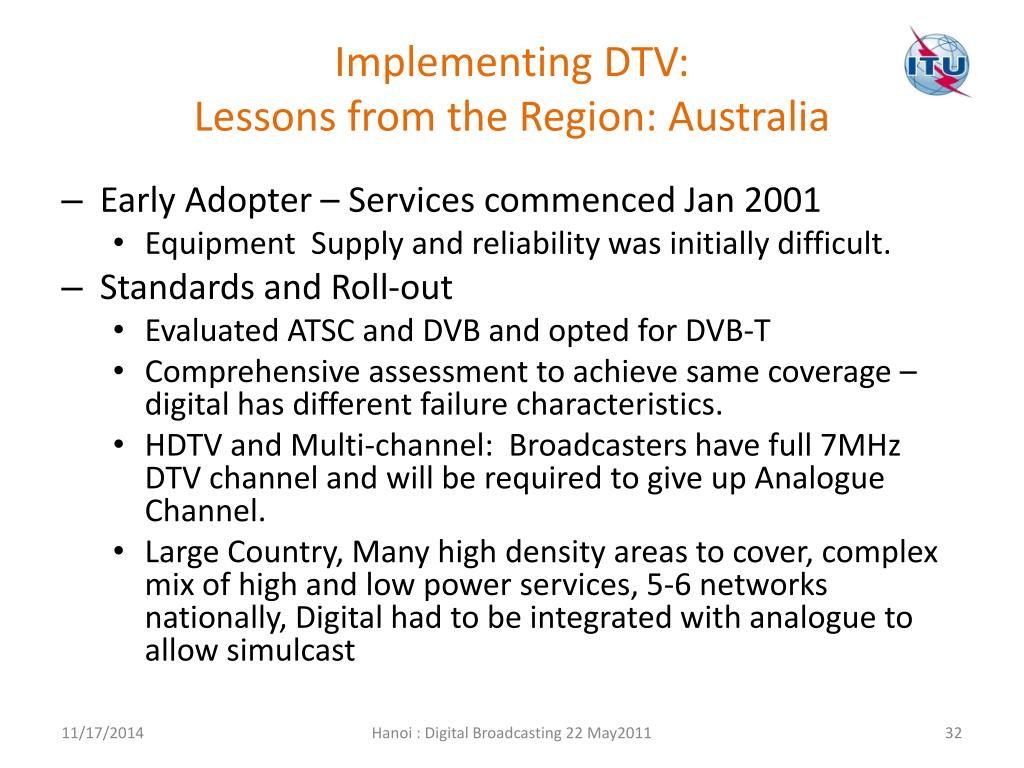 Implementing DTV:
Lessons from the Region: Australia

ITU

– Early Adopter – Services commenced Jan 2001
• Equipment Supply and reliability was initially difficult.
– Standards and Roll-out
• Evaluated ATSC and DVB and opted for DVB-T
• Comprehensive assessment to achieve same coverage – digital has different failure characteristics.
• HDTV and Multi-channel: Broadcasters have full 7MHz DTV channel and will be required to give up Analogue Channel.
• Large Country, Many high density areas to cover, complex mix of high and low power services, 5-6 networks nationally, Digital had to be integrated with analogue to allow simulcast

11/17/2014 Hanoi : Digital Broadcasting 22 May2011 32